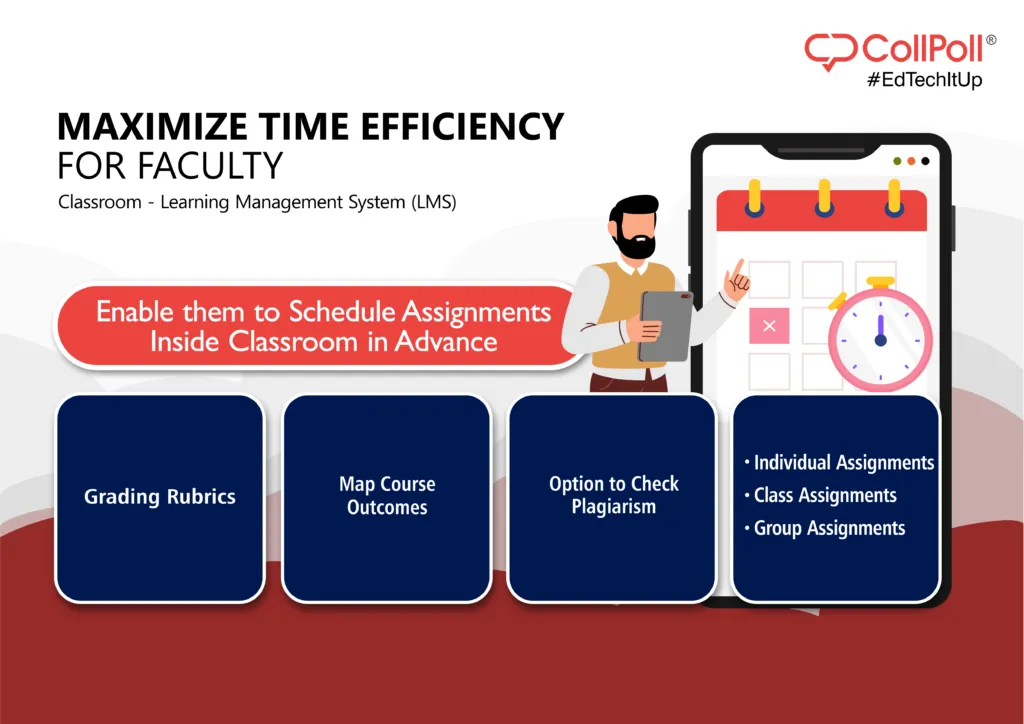 CollPoll®
#EdTechItUp

MAXIMIZE TIME EFFICIENCY
FOR FACULTY

Classroom - Learning Management System (LMS)

Enable them to Schedule Assignments Inside Classroom in Advance

Grading Rubrics

Map Course Outcomes

Option to Check Plagiarism

• Individual Assignments
• Class Assignments
• Group Assignments